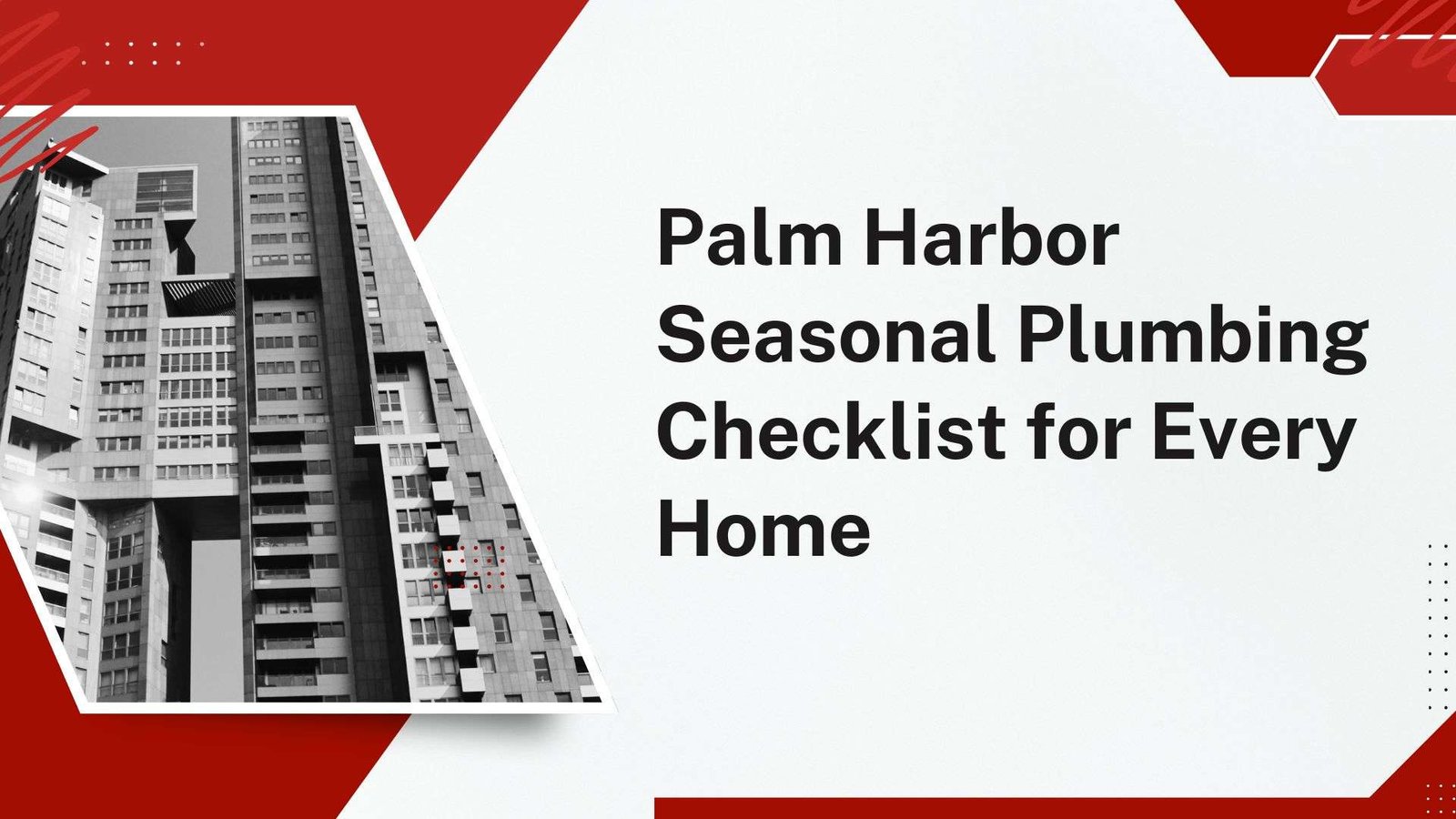 Palm Harbor Seasonal Plumbing Checklist for Every Home